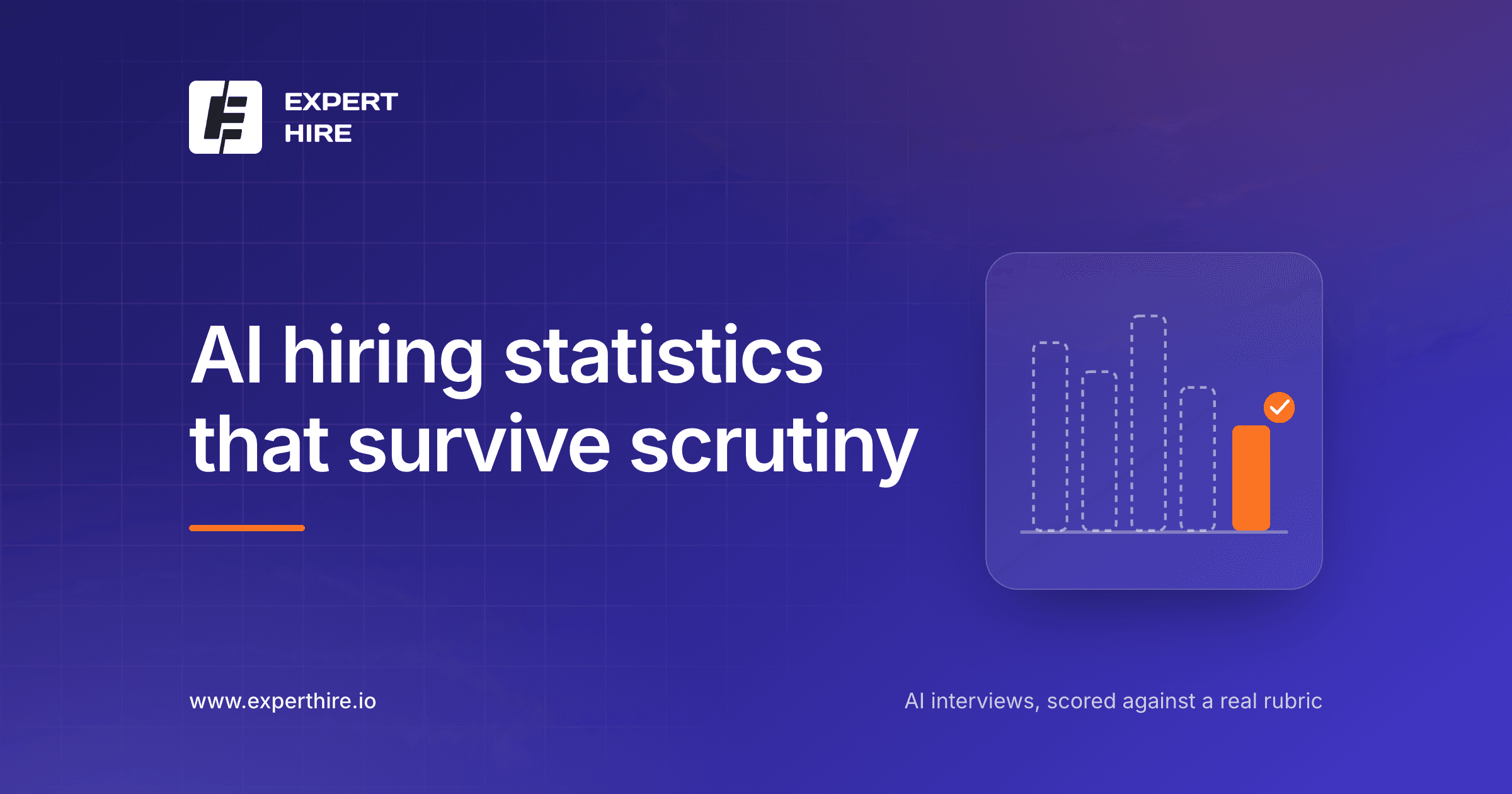 EXPERT
HIRE

AI hiring statistics that survive scrutiny

www.experthire.io

AI interviews, scored against a real rubric